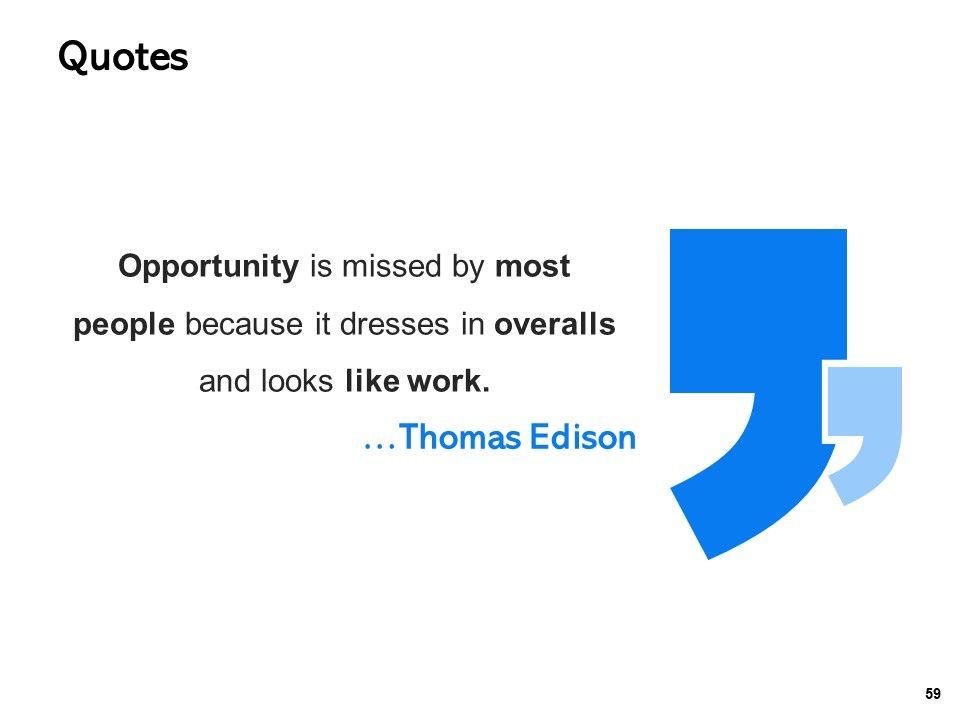 Quotes

Opportunity is missed by most people because it dresses in overalls and looks like work.

…Thomas Edison

59